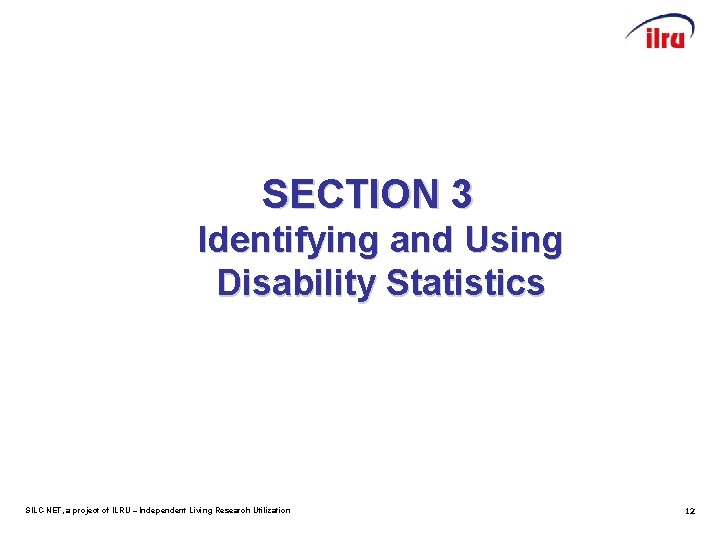 ilru

SECTION 3
Identifying and Using Disability Statistics

SILC-NET, a project of ILRU – Independent Living Research Utilization

12